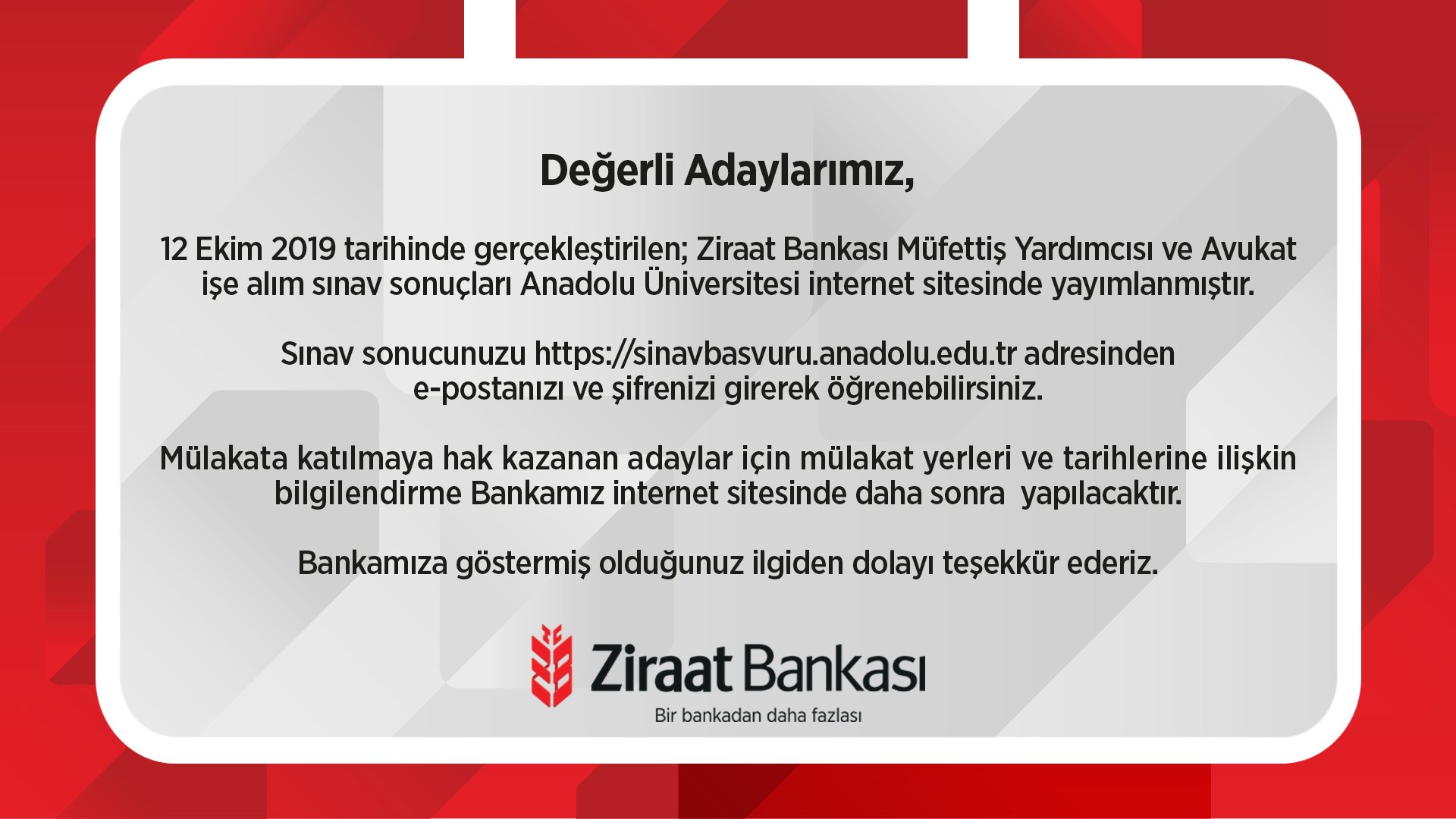 Değerli Adaylarımız,

12 Ekim 2019 tarihinde gerçekleştirilen; Ziraat Bankası Müfettiş Yardımcısı ve Avukat işe alım sınav sonuçları Anadolu Üniversitesi internet sitesinde yayımlanmıştır.

Sınav sonucunuzu https://sinavbasvuru.anadolu.edu.tr adresinden e-postanızı ve şifrenizi girerek öğrenebilirsiniz.

Mülakata katılmaya hak kazanan adaylar için mülakat yerleri ve tarihlerine ilişkin bilgilendirme Bankamız internet sitesinde daha sonra yapılacaktır.

Bankamıza göstermiş olduğunuz ilgiden dolayı teşekkür ederiz.

Ziraat Bankası
Bir bankadan daha fazlası